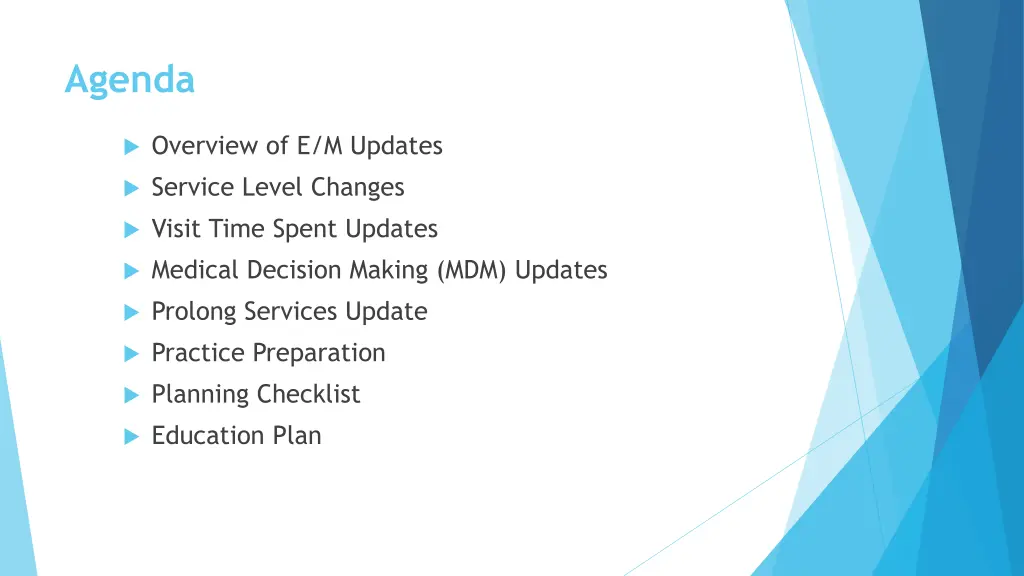 Agenda

Overview of E/M Updates
Service Level Changes
Visit Time Spent Updates
Medical Decision Making (MDM) Updates
Prolong Services Update
Practice Preparation
Planning Checklist
Education Plan